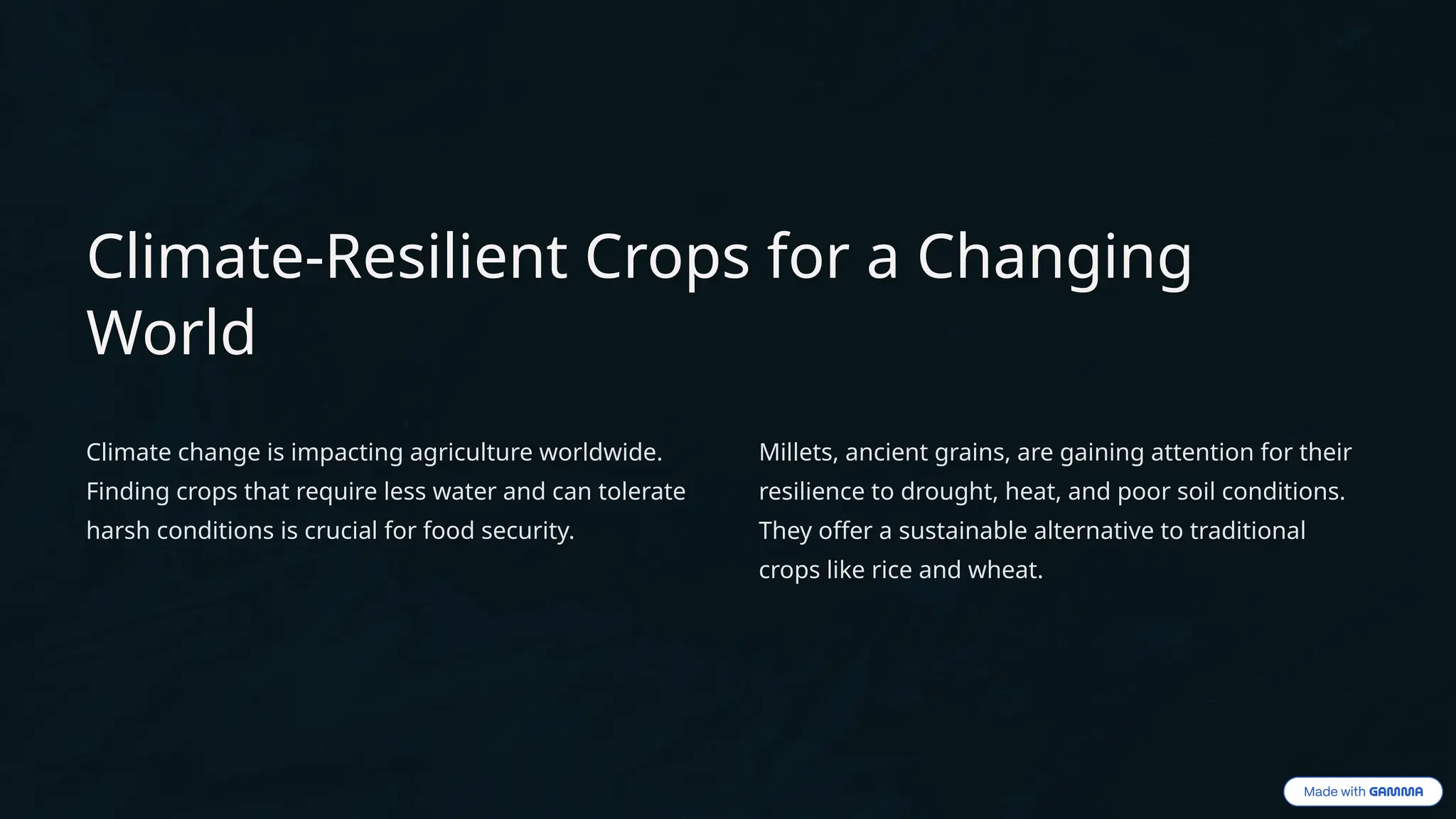 Climate-Resilient Crops for a Changing World

Climate change is impacting agriculture worldwide. Finding crops that require less water and can tolerate harsh conditions is crucial for food security.

Millets, ancient grains, are gaining attention for their resilience to drought, heat, and poor soil conditions. They offer a sustainable alternative to traditional crops like rice and wheat.

Made with GAMMA